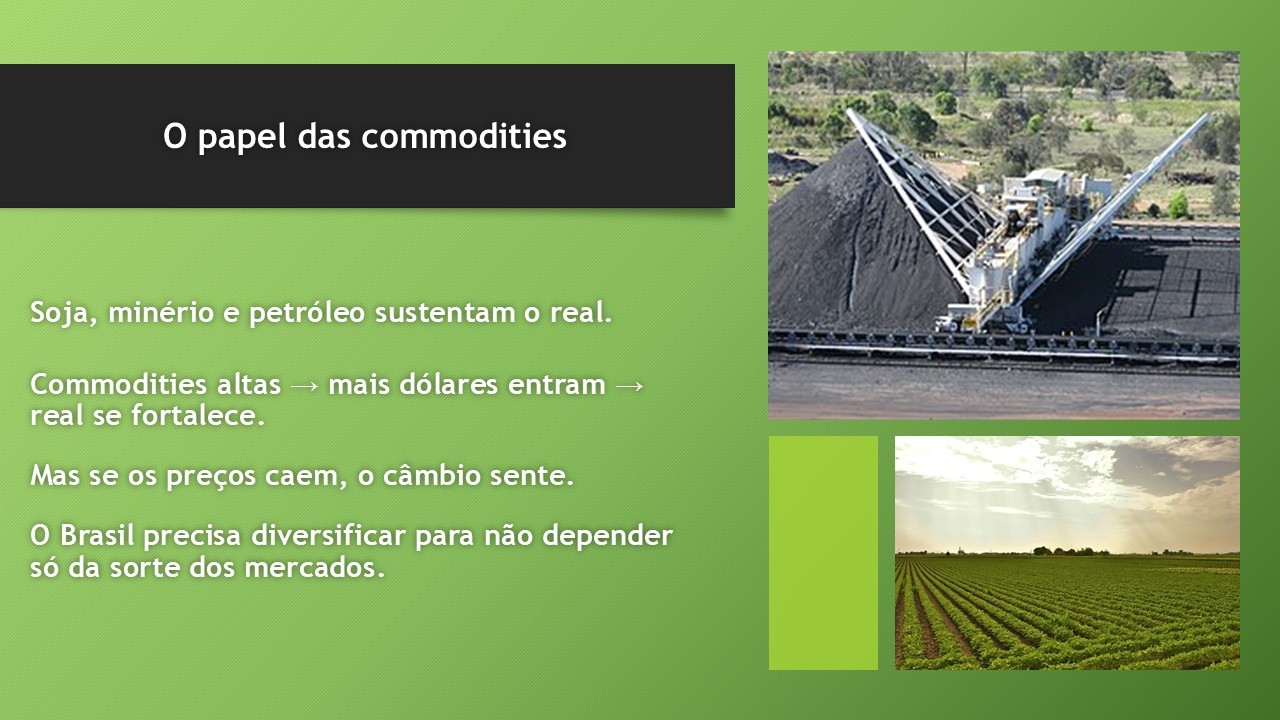 O papel das commodities

Soja, minério e petróleo sustentam o real.

Commodities altas → mais dólares entram → real se fortalece.

Mas se os preços caem, o câmbio sente.

O Brasil precisa diversificar para não depender só da sorte dos mercados.